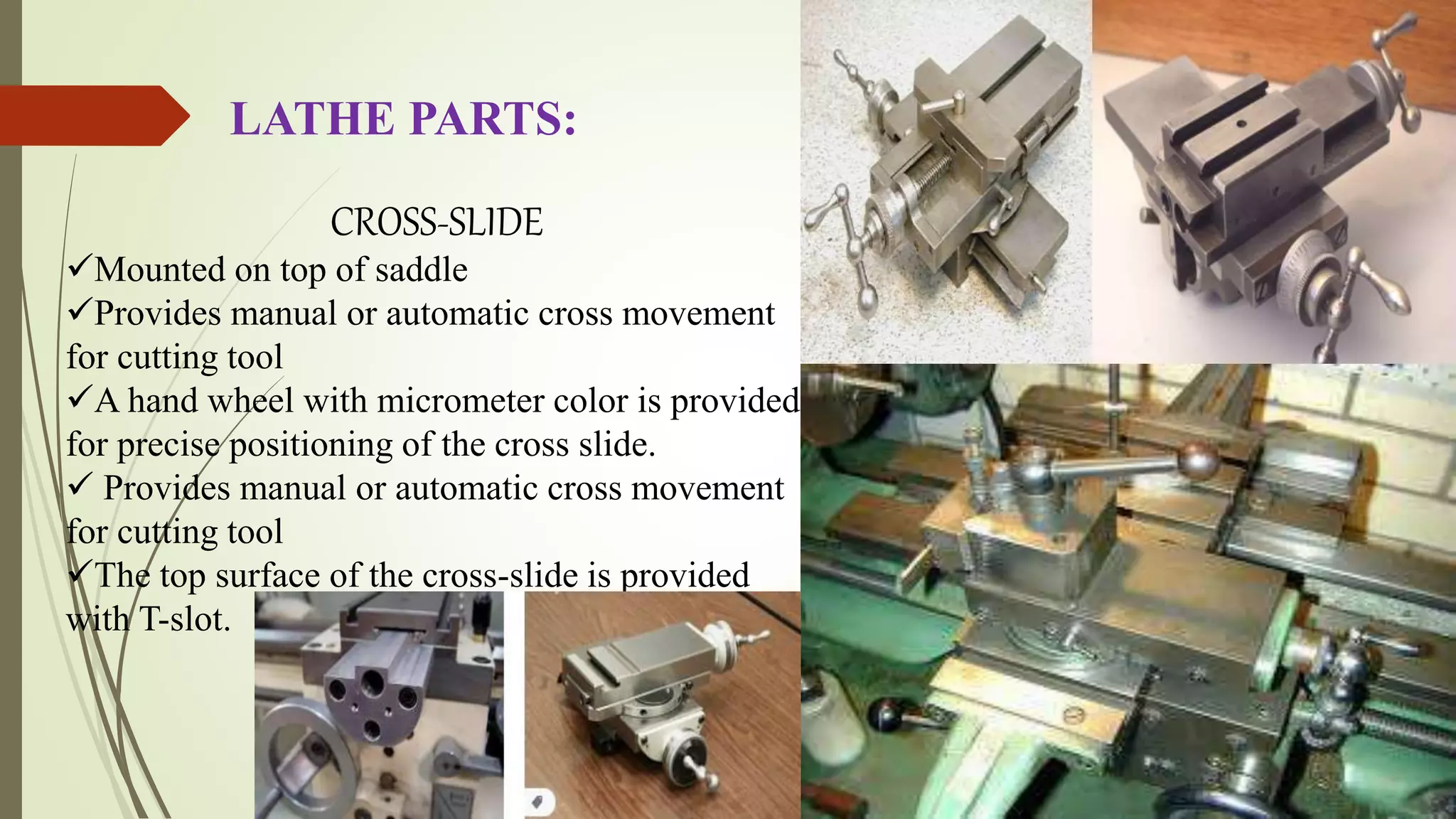 LATHE PARTS:

CROSS-SLIDE

✓Mounted on top of saddle
✓Provides manual or automatic cross movement for cutting tool
✓A hand wheel with micrometer color is provided for precise positioning of the cross slide.
✓ Provides manual or automatic cross movement for cutting tool
✓The top surface of the cross-slide is provided with T-slot.